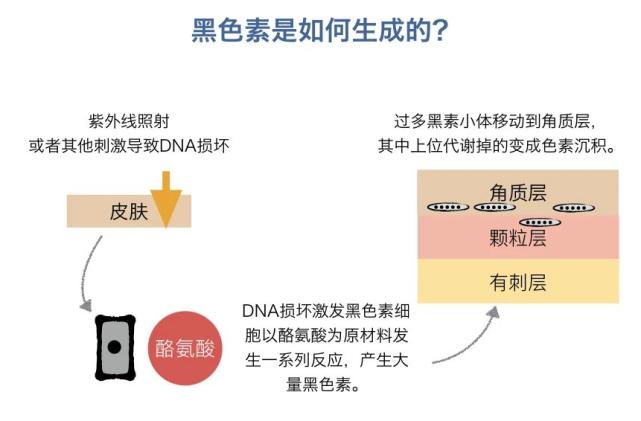 黑色素是如何生成的?

紫外线照射
或者其他刺激导致DNA损坏

皮肤

酪氨酸

DNA损坏激发黑色素细胞以酪氨酸为原材料发生一系列反应，产生大量黑色素。

过多黑素小体移动到角质层，
其中上位代谢掉的变成色素沉积。

角质层

颗粒层

有刺层